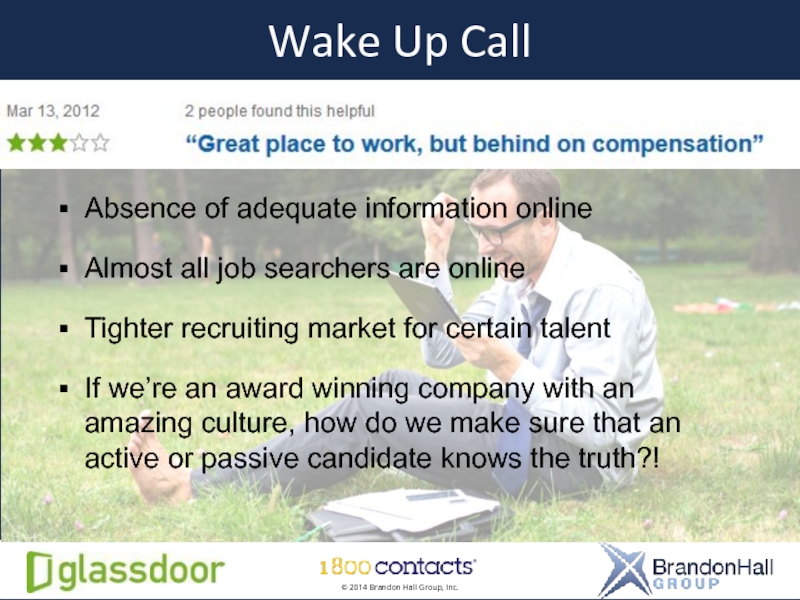 Wake Up Call

Mar 13, 2012

2 people found this helpful

“Great place to work, but behind on compensation”

▪ Absence of adequate information online

▪ Almost all job searchers are online

▪ Tighter recruiting market for certain talent

▪ If we’re an award winning company with an amazing culture, how do we make sure that an active or passive candidate knows the truth?!

glassdoor

1800contacts

© 2014 Brandon Hall Group, Inc.

BrandonHall GROUP